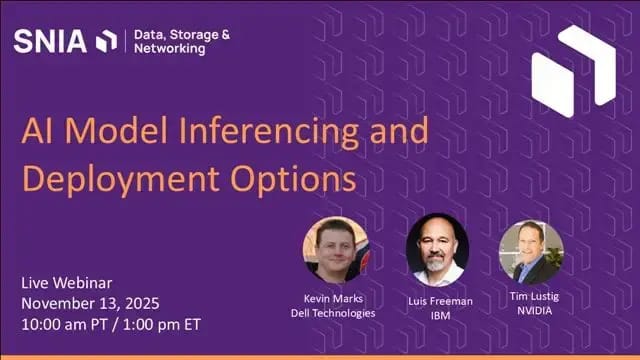 SNIA | Data, Storage & Networking

AI Model Inferencing and Deployment Options

Live Webinar
November 13, 2025
10:00 am PT / 1:00 pm ET

Kevin Marks
Dell Technologies

Luis Freeman
IBM

Tim Lustig
NVIDIA